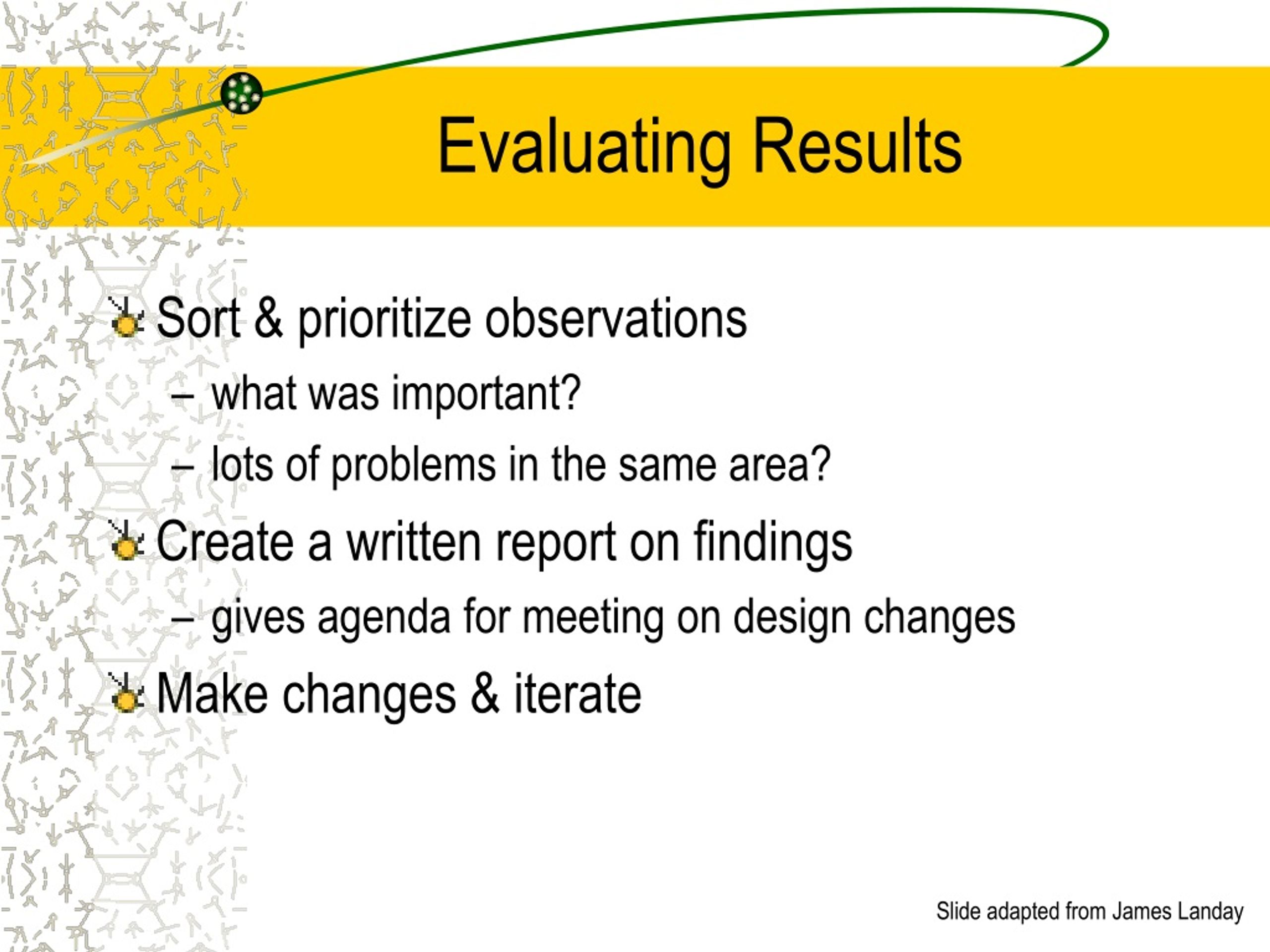 Evaluating Results

Sort & prioritize observations
– what was important?
– lots of problems in the same area?

Create a written report on findings
– gives agenda for meeting on design changes

Make changes & iterate

Slide adapted from James Landay